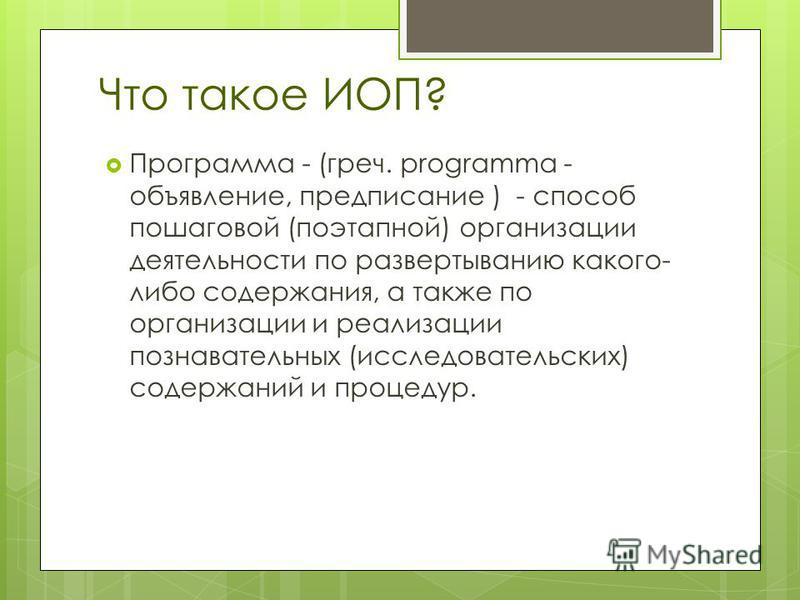 Что такое ИОП?

Программа - (греч. programma - объявление, предписание ) - способ пошаговой (поэтапной) организации деятельности по развертыванию какого-либо содержания, а также по организации и реализации познавательных (исследовательских) содержаний и процедур.

MyShared